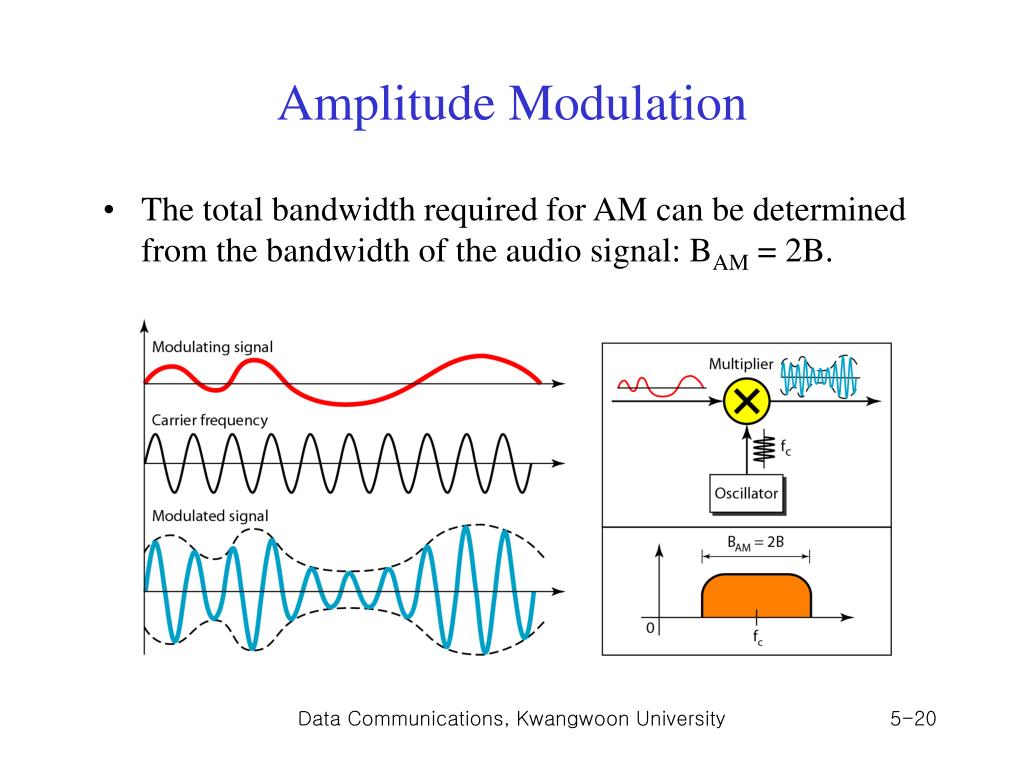 Amplitude Modulation

• The total bandwidth required for AM can be determined from the bandwidth of the audio signal: $B_{AM} = 2B$.

Modulating signal

Carrier frequency

Modulated signal

Multiplier

$f_c$

Oscillator

$B_{AM} = 2B$

0

$f_c$

Data Communications, Kwangwoon University

5-20